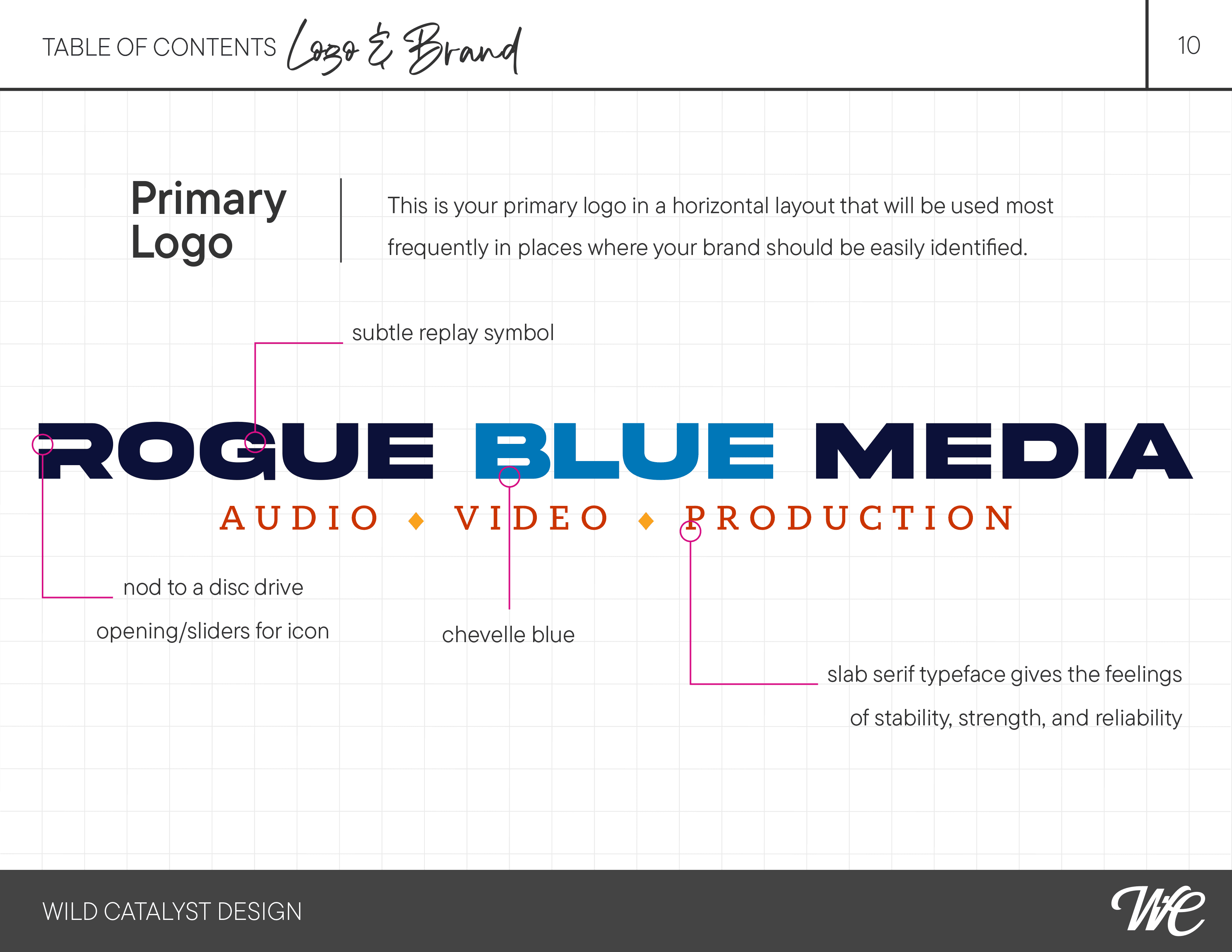 TABLE OF CONTENTS Logo & Brand

10

Primary Logo

This is your primary logo in a horizontal layout that will be used most frequently in places where your brand should be easily identified.

subtle replay symbol

ROGUE BLUE MEDIA

AUDIO ◆ VIDEO ◆ PRODUCTION

nod to a disc drive opening/sliders for icon

chevelle blue

slab serif typeface gives the feelings of stability, strength, and reliability

WILD CATALYST DESIGN

WC